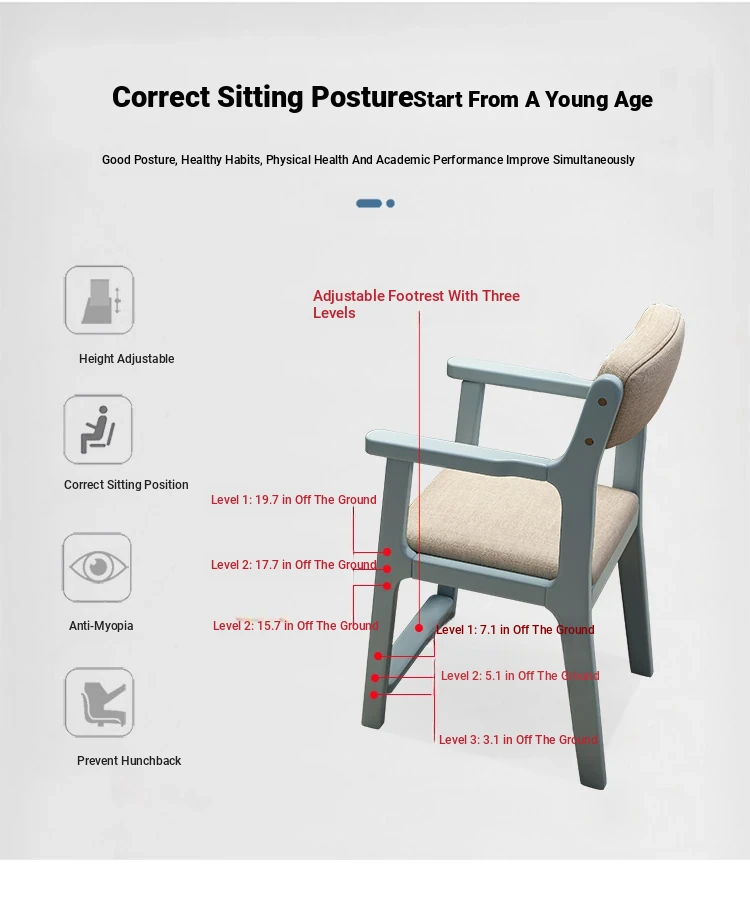 Correct Sitting PostureStart From A Young Age

Good Posture, Healthy Habits, Physical Health And Academic Performance Improve Simultaneously

Height Adjustable

Correct Sitting Position

Anti-Myopia

Prevent Hunchback

Adjustable Footrest With Three Levels

Level 1: 19.7 in Off The Ground

Level 2: 17.7 in Off The Ground

Level 2: 15.7 in Off The Ground

Level 1: 7.1 in Off The Ground

Level 2: 5.1 in Off The Ground

Level 3: 3.1 in Off The Ground